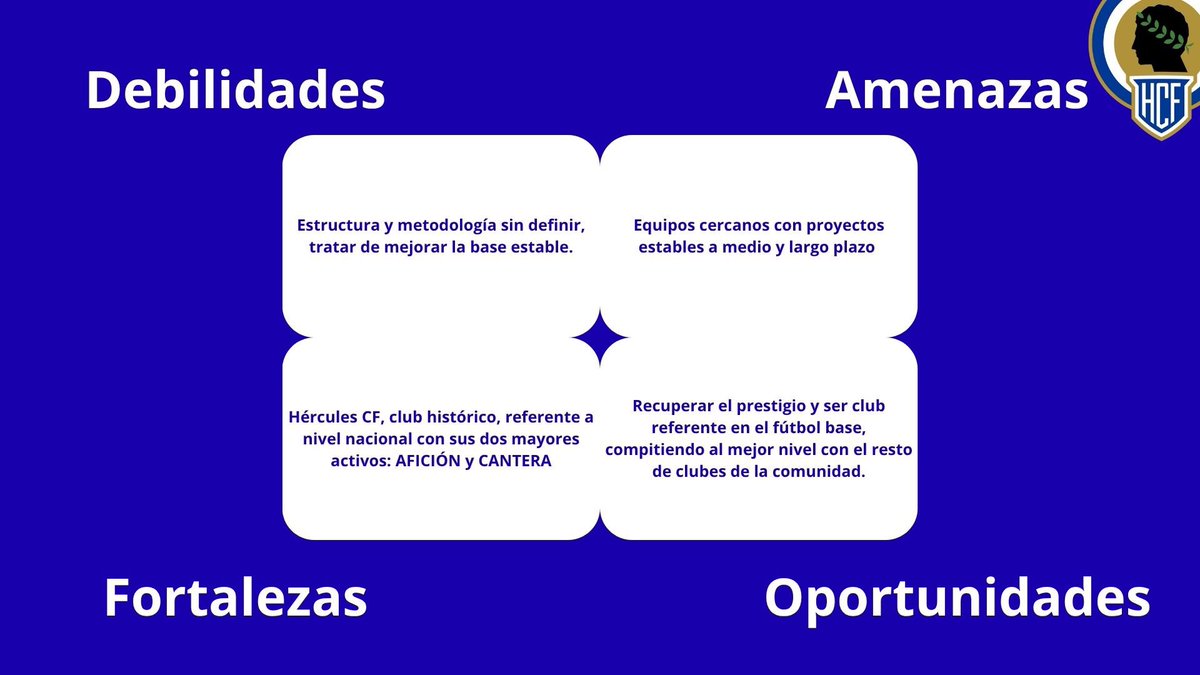 Debilidades

Amenazas

HCF

Estructura y metodología sin definir, tratar de mejorar la base estable.

Equipos cercanos con proyectos estables a medio y largo plazo

Hércules CF, club histórico, referente a nivel nacional con sus dos mayores activos: AFICIÓN y CANTERA

Recuperar el prestigio y ser club referente en el fútbol base, compitiendo al mejor nivel con el resto de clubes de la comunidad.

Fortalezas

Oportunidades